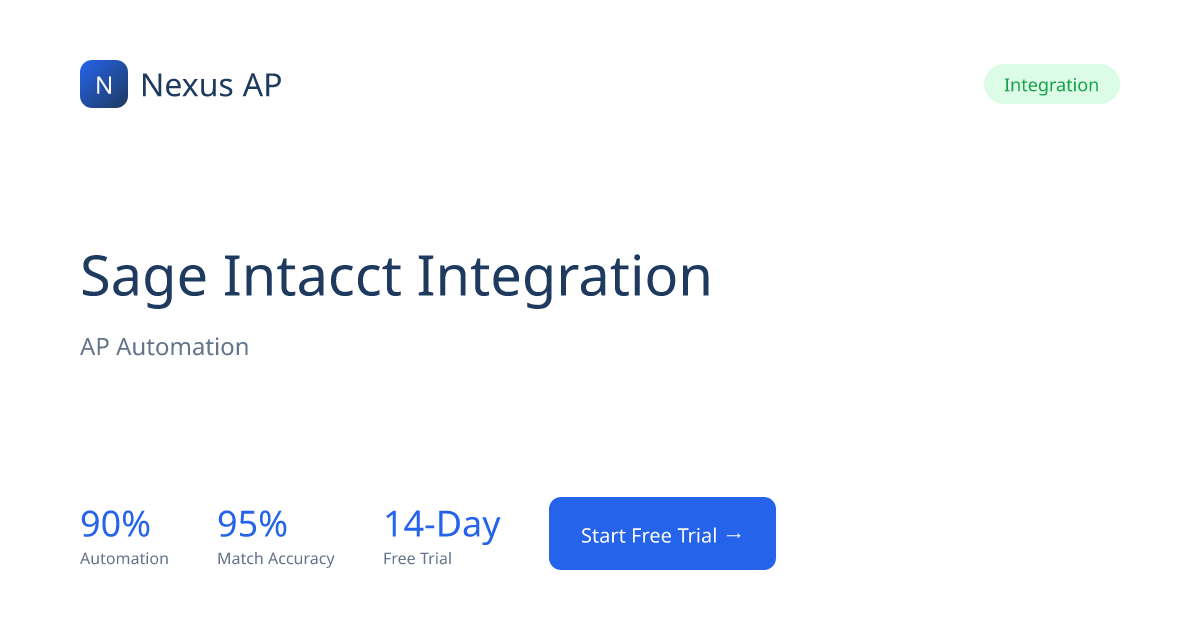 N Nexus AP

Integration

Sage Intacct Integration

AP Automation

90%
Automation

95%
Match Accuracy

14-Day
Free Trial

Start Free Trial →